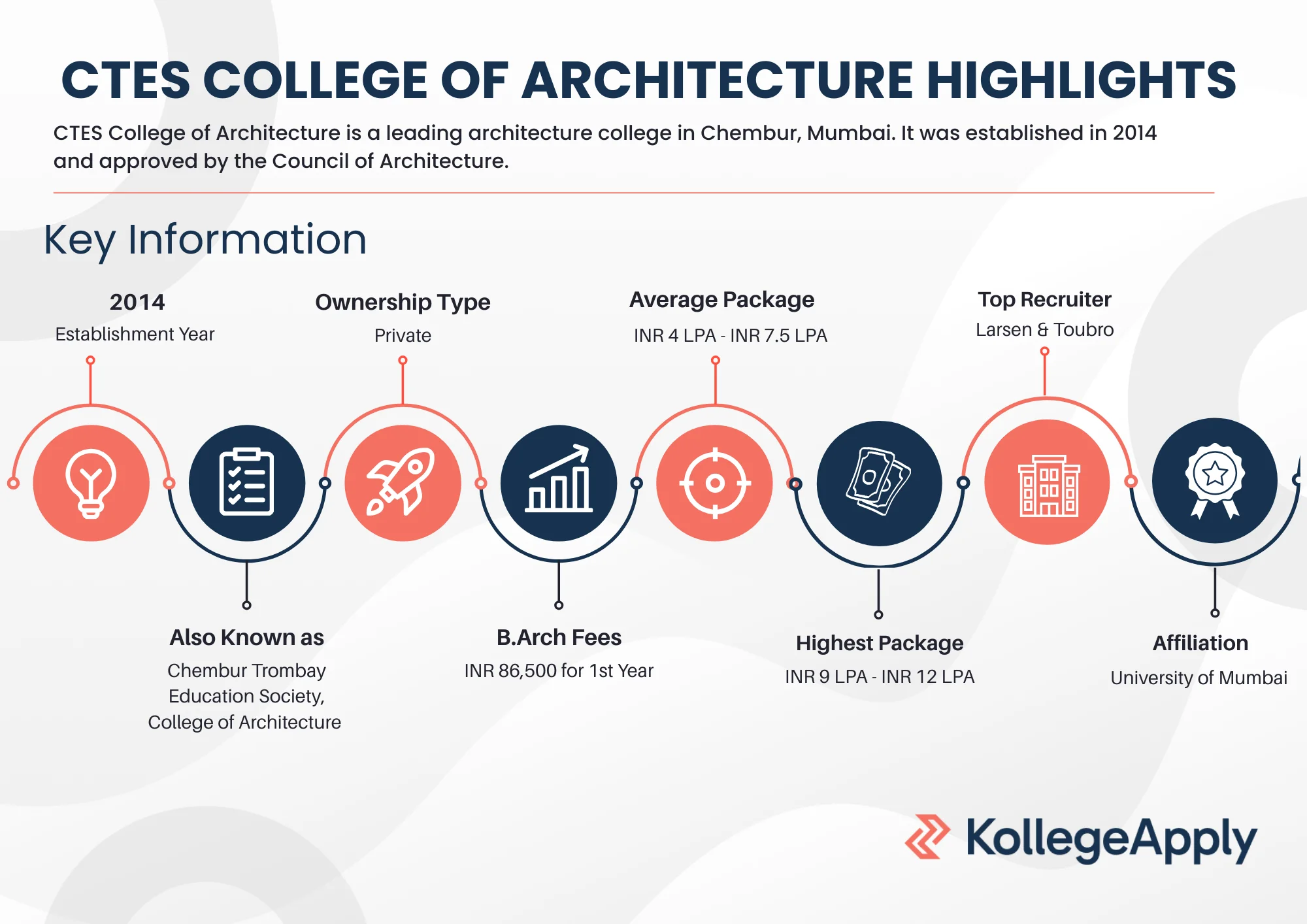 CTES COLLEGE OF ARCHITECTURE HIGHLIGHTS

CTES College of Architecture is a leading architecture college in Chembur, Mumbai. It was established in 2014 and approved by the Council of Architecture.

Key Information

2014
Establishment Year

Ownership Type
Private

Average Package
INR 4 LPA - INR 7.5 LPA

Top Recruiter
Larsen & Toubro

Also Known as
Chembur Trombay Education Society, College of Architecture

B.Arch Fees
INR 86,500 for 1st Year

Highest Package
INR 9 LPA - INR 12 LPA

Affiliation
University of Mumbai

KollegeApply